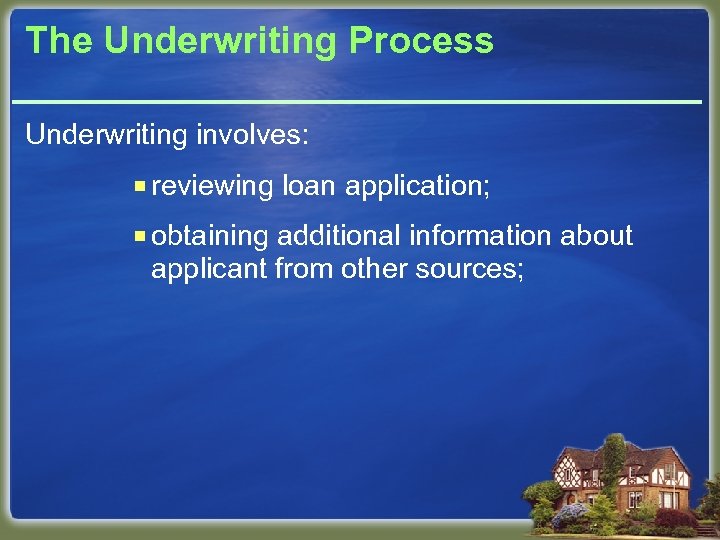 The Underwriting Process

Underwriting involves:

- reviewing loan application;
- obtaining additional information about applicant from other sources;